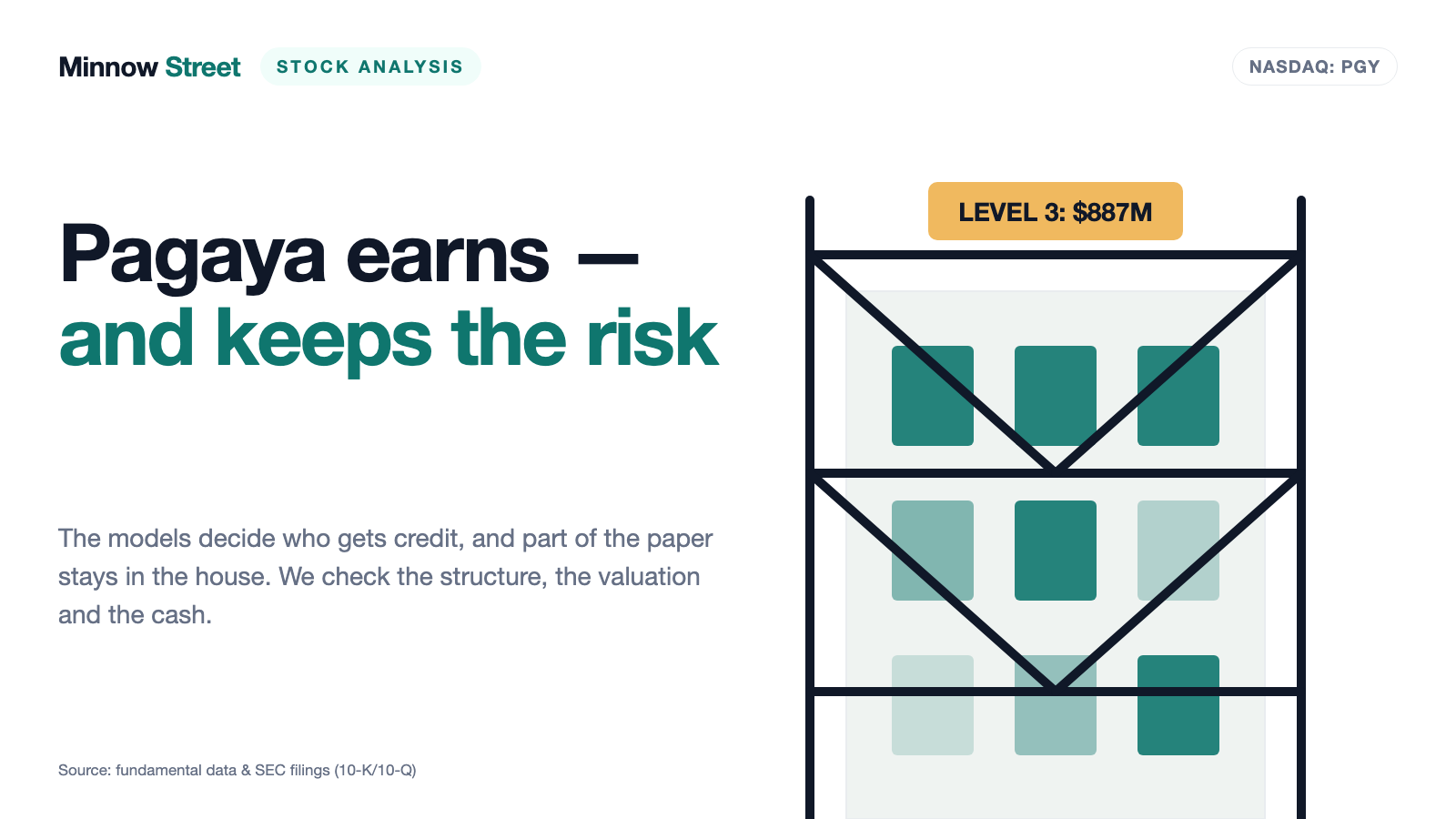 Minnow Street STOCK ANALYSIS

NASDAQ: PGY

Pagaya earns — and keeps the risk

The models decide who gets credit, and part of the paper stays in the house. We check the structure, the valuation and the cash.

Source: fundamental data & SEC filings (10-K/10-Q)

LEVEL 3: $887M